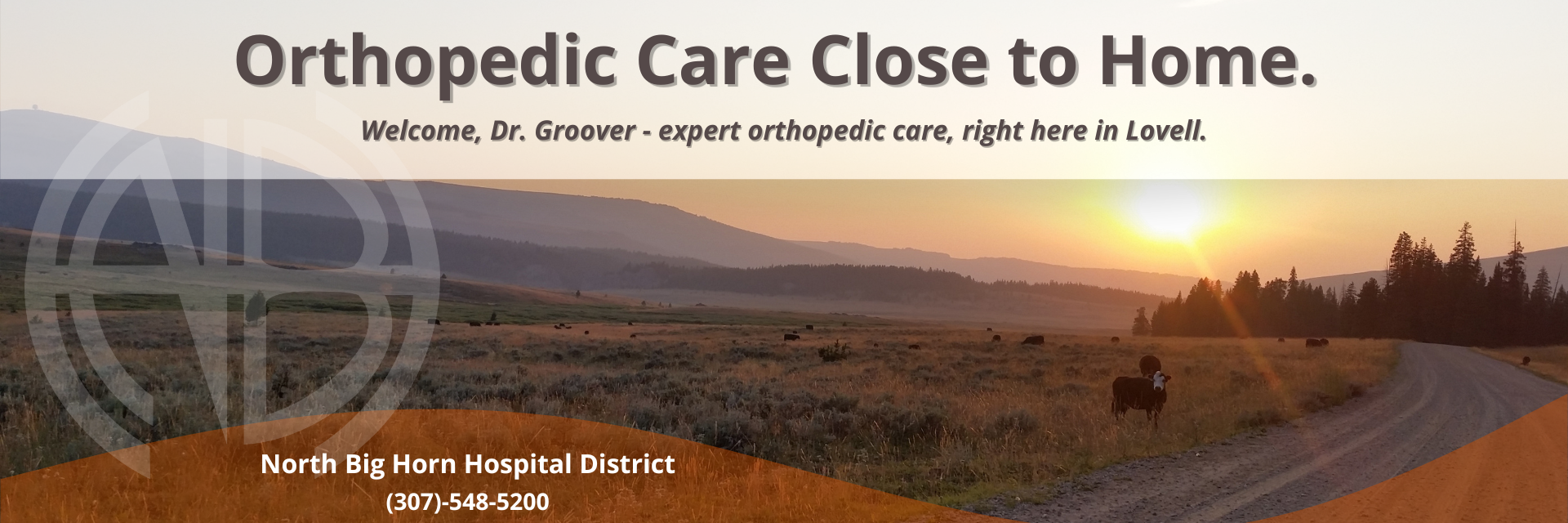 Orthopedic Care Close to Home.

Welcome, Dr. Groover - expert orthopedic care, right here in Lovell.

North Big Horn Hospital District
(307)-548-5200